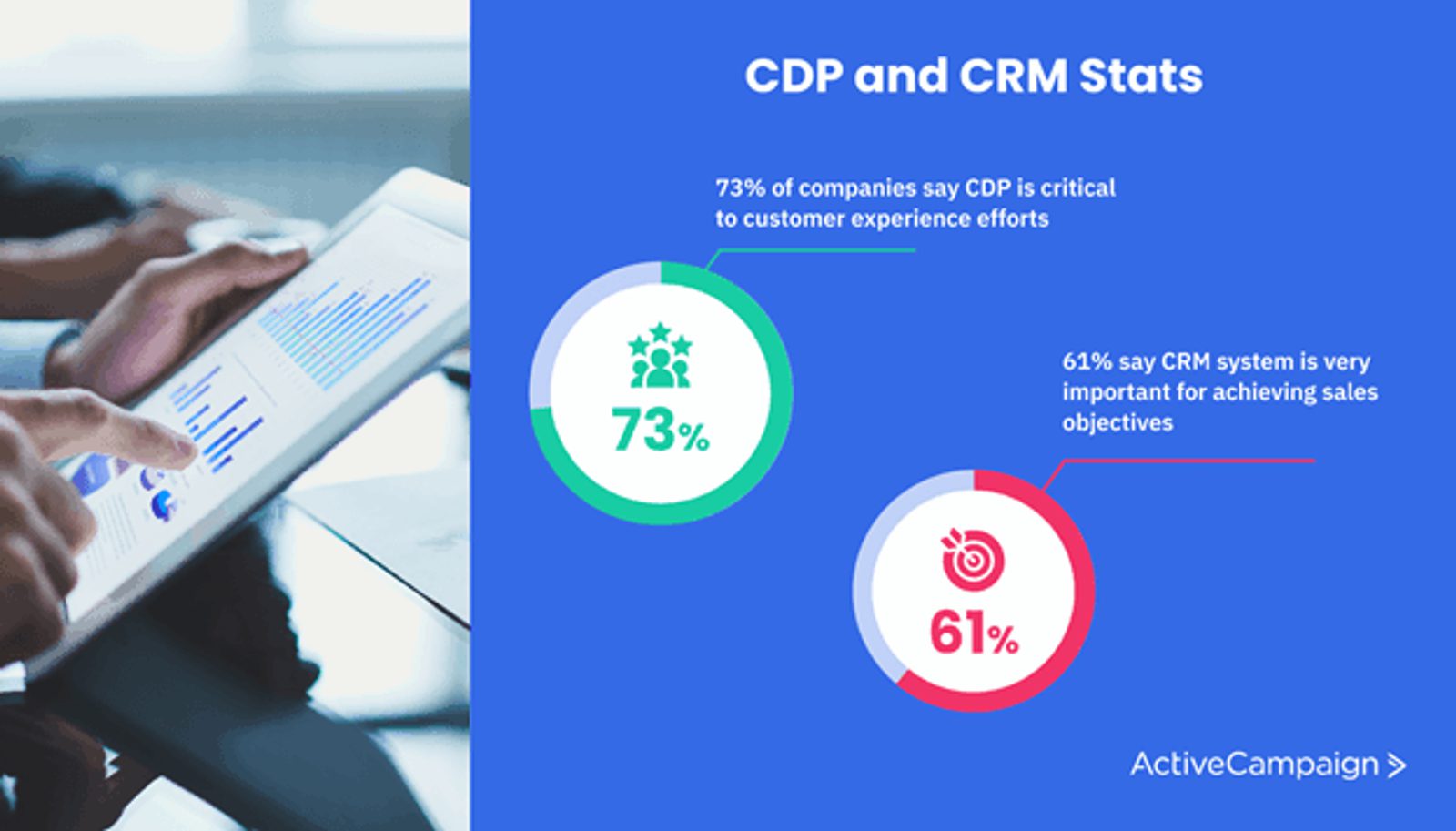 CDP and CRM Stats

73% of companies say CDP is critical to customer experience efforts

73%

61% say CRM system is very important for achieving sales objectives

61%

ActiveCampaign >